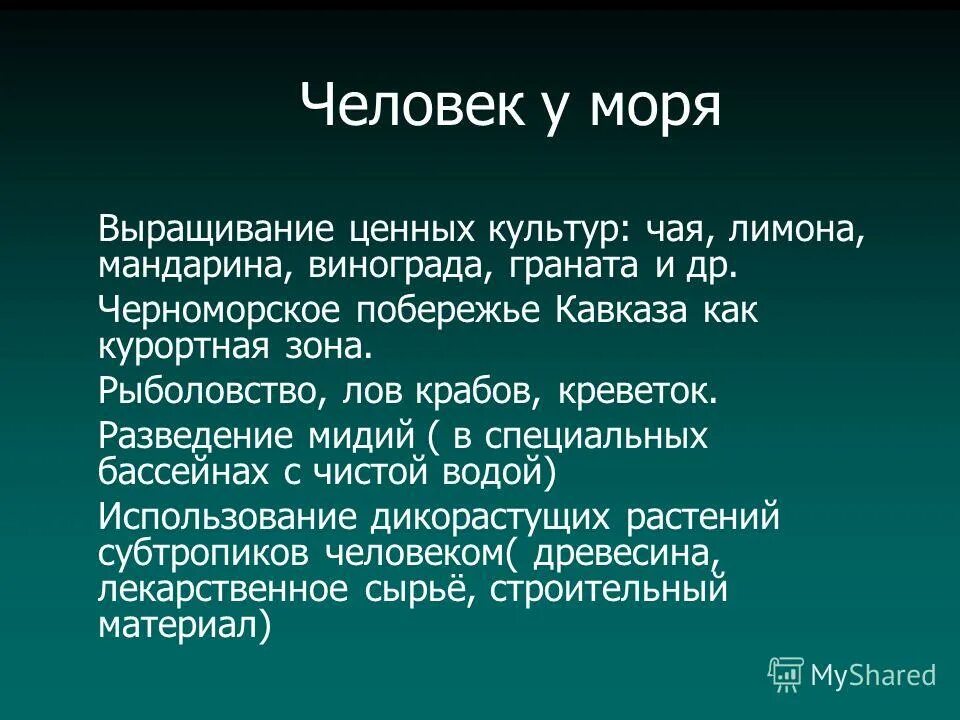 Человек у моря

Выращивание ценных культур: чая, лимона, мандарина, винограда, граната и др.

Черноморское побережье Кавказа как курортная зона.

Рыболовство, лов крабов, креветок.

Разведение мидий ( в специальных бассейнах с чистой водой)

Использование дикорастущих растений субтропиков человеком( древесина, лекарственное сырьё, строительный материал)

MyShared